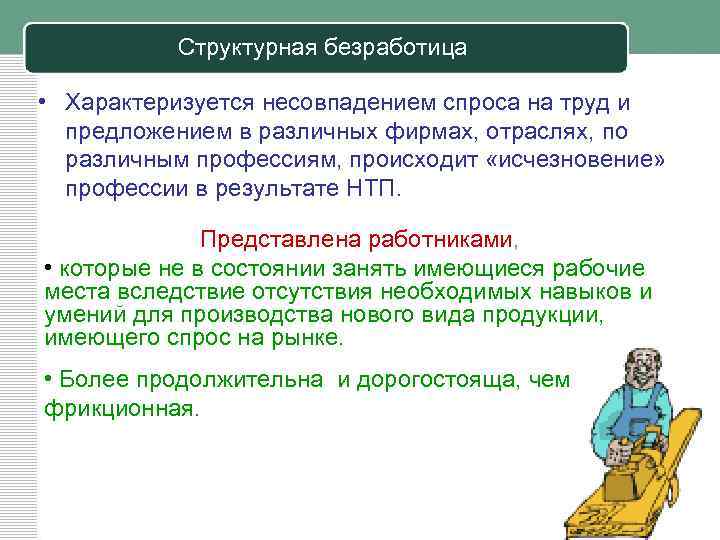 Структурная безработица

• Характеризуется несовпадением спроса на труд и предложением в различных фирмах, отраслях, по различным профессиям, происходит «исчезновение» профессии в результате НТП.

Представлена работниками,

• которые не в состоянии занять имеющиеся рабочие места вследствие отсутствия необходимых навыков и умений для производства нового вида продукции, имеющего спрос на рынке.

• Более продолжительна и дорогостояща, чем фрикционная.